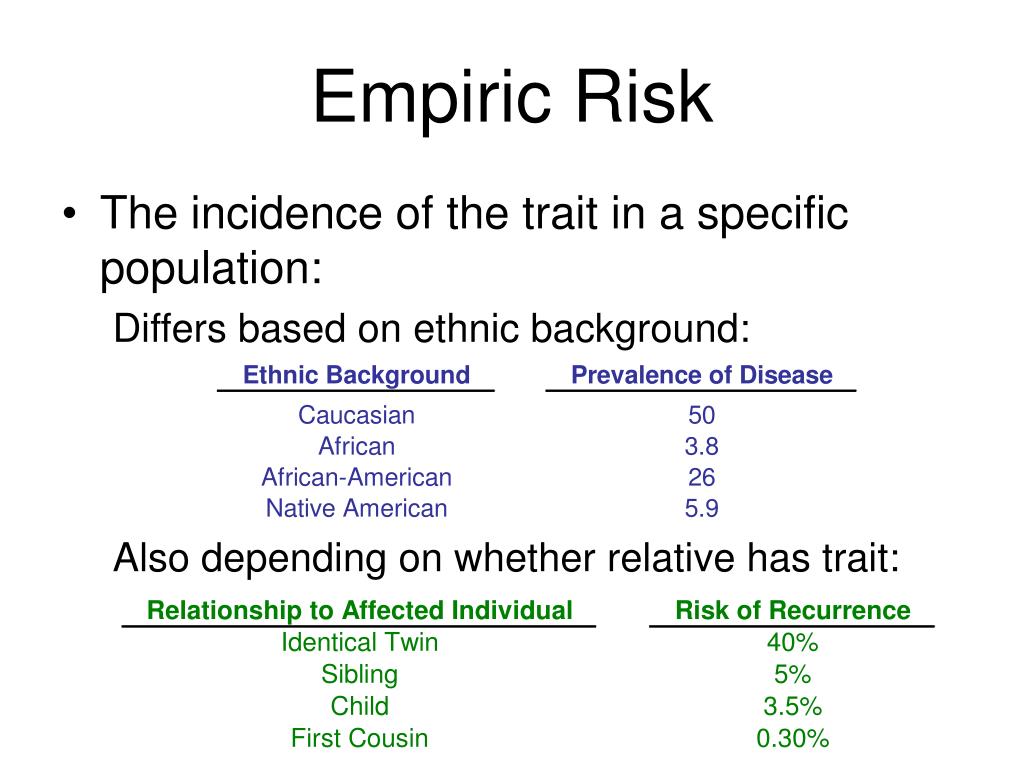 Empiric Risk

• The incidence of the trait in a specific population:

Differs based on ethnic background:

| Ethnic Background | Prevalence of Disease |
|---|---|
| Caucasian | 50 |
| African | 3.8 |
| African-American | 26 |
| Native American | 5.9 |

Also depending on whether relative has trait:

| Relationship to Affected Individual | Risk of Recurrence |
|---|---|
| Identical Twin | 40% |
| Sibling | 5% |
| Child | 3.5% |
| First Cousin | 0.30% |